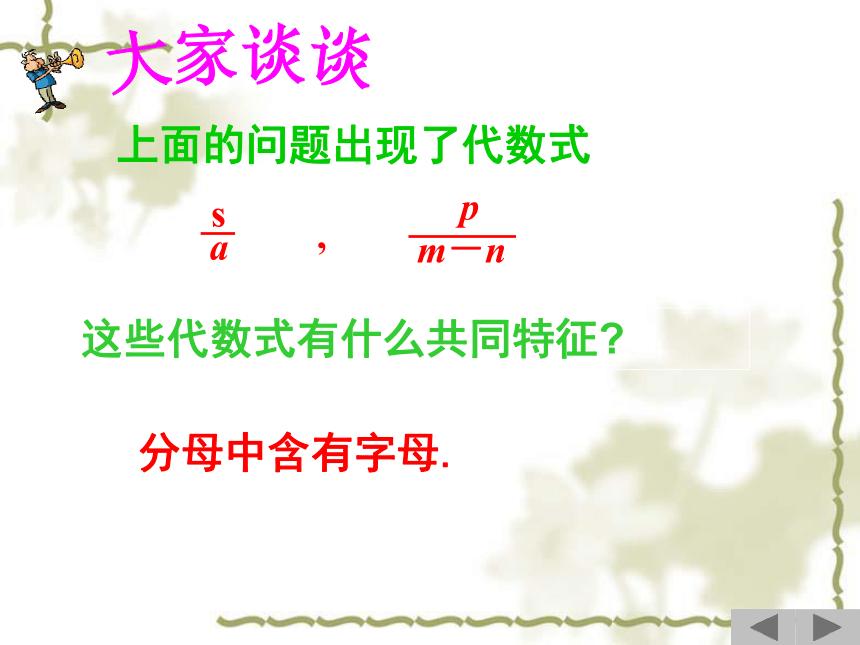 大家谈谈

上面的问题出现了代数式

$\frac{s}{a}$ ， $\frac{p}{m-n}$

这些代数式有什么共同特征？

分母中含有字母.